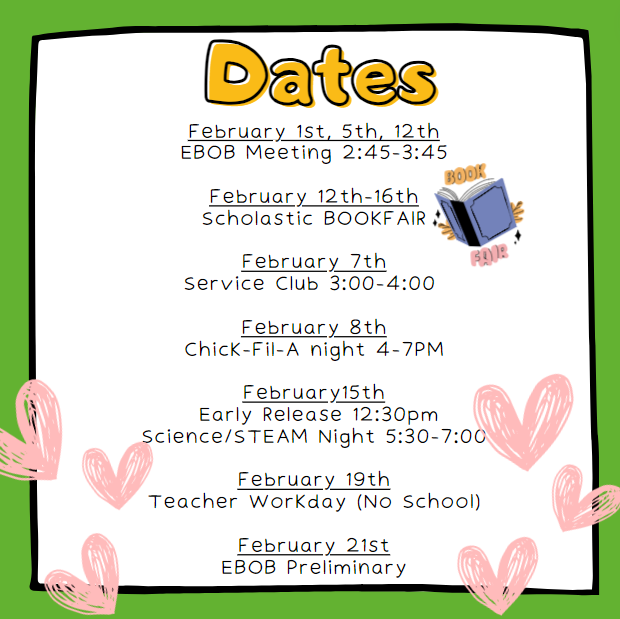 Dates

February 1st, 5th, 12th
EBOB Meeting 2:45-3:45

February 12th-16th
Scholastic BOOKFAIR

BOOK FAIR

February 7th
Service Club 3:00-4:00

February 8th
Chick-Fil-A night 4-7PM

February15th
Early Release 12:30pm
Science/STEAM Night 5:30-7:00

February 19th
Teacher Workday (No School)

February 21st
EBOB Preliminary